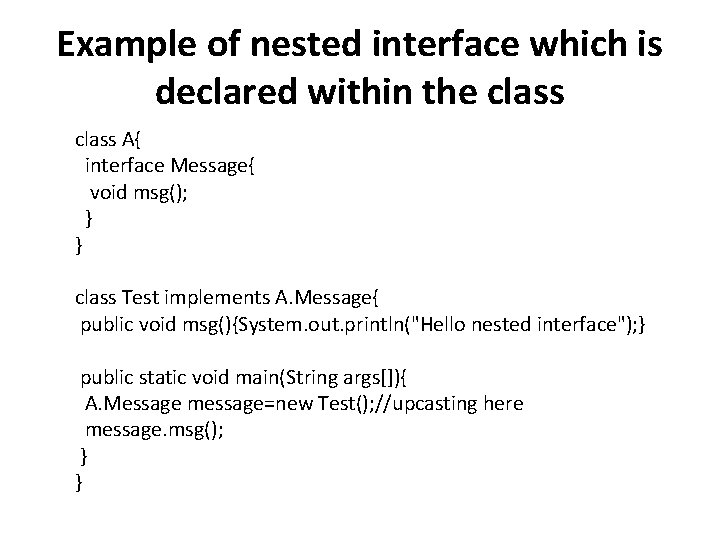 Example of nested interface which is declared within the class

class A{
 interface Message{
  void msg();
 }
}

class Test implements A.Message{
 public void msg(){System.out.println("Hello nested interface");}

 public static void main(String args[]){
  A.Message message=new Test();//upcasting here
  message.msg();
 }
}